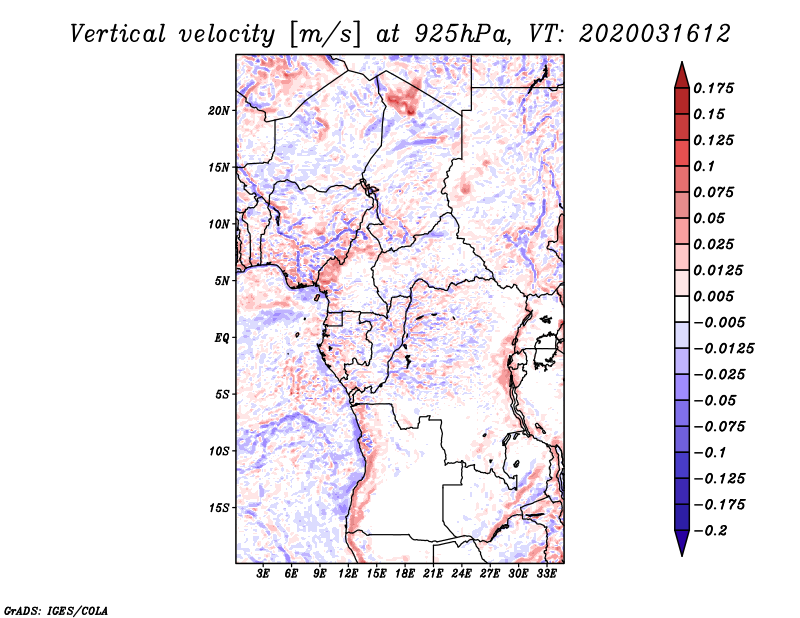 Vertical velocity [m/s] at 925hPa, VT: 2020031612

20N
15N
10N
5N
EQ
5S
10S
15S

3E 6E 9E 12E 15E 18E 21E 24E 27E 30E 33E

0.175
0.15
0.125
0.1
0.075
0.05
0.025
0.0125
0.005
−0.005
−0.0125
−0.025
−0.05
−0.075
−0.1
−0.125
−0.175
−0.2

GrADS: IGES/COLA